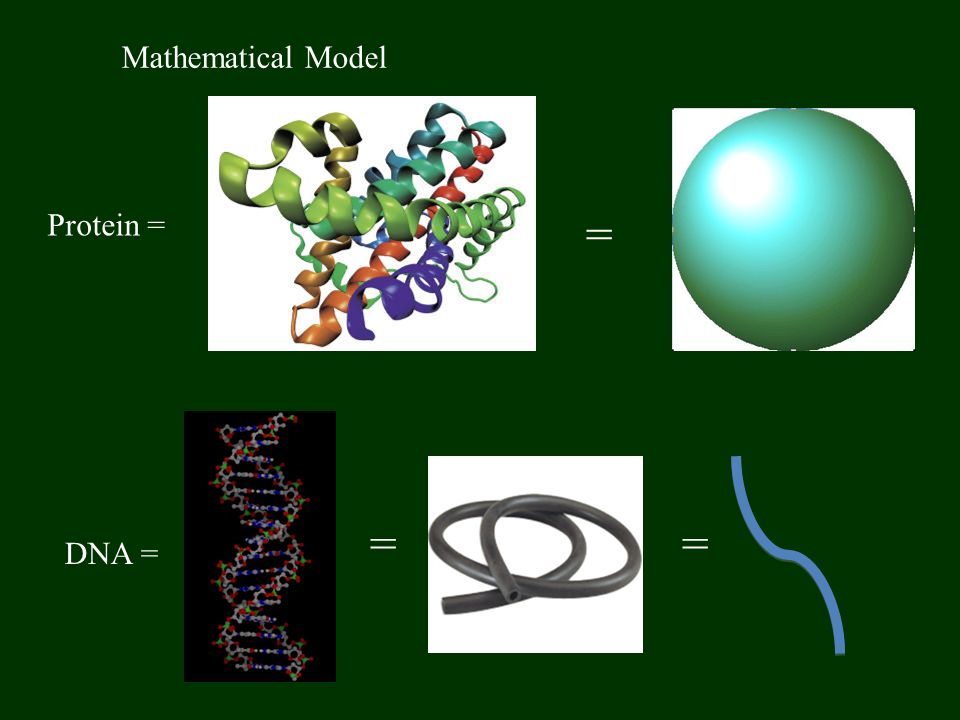 Mathematical Model

Protein =

=

DNA =

=

=